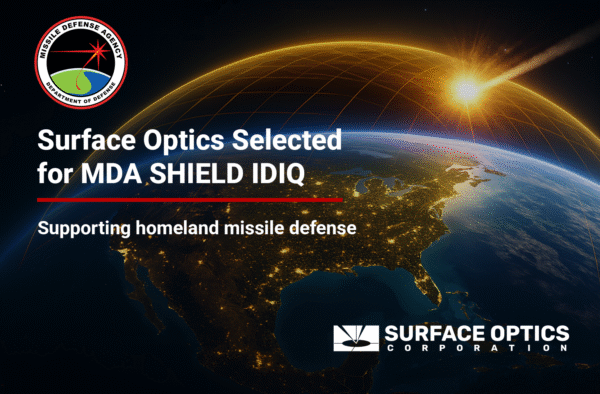 MISSILE DEFENSE AGENCY
DEPARTMENT OF DEFENSE

Surface Optics Selected for MDA SHIELD IDIQ

Supporting homeland missile defense

SURFACE OPTICS
CORPORATION